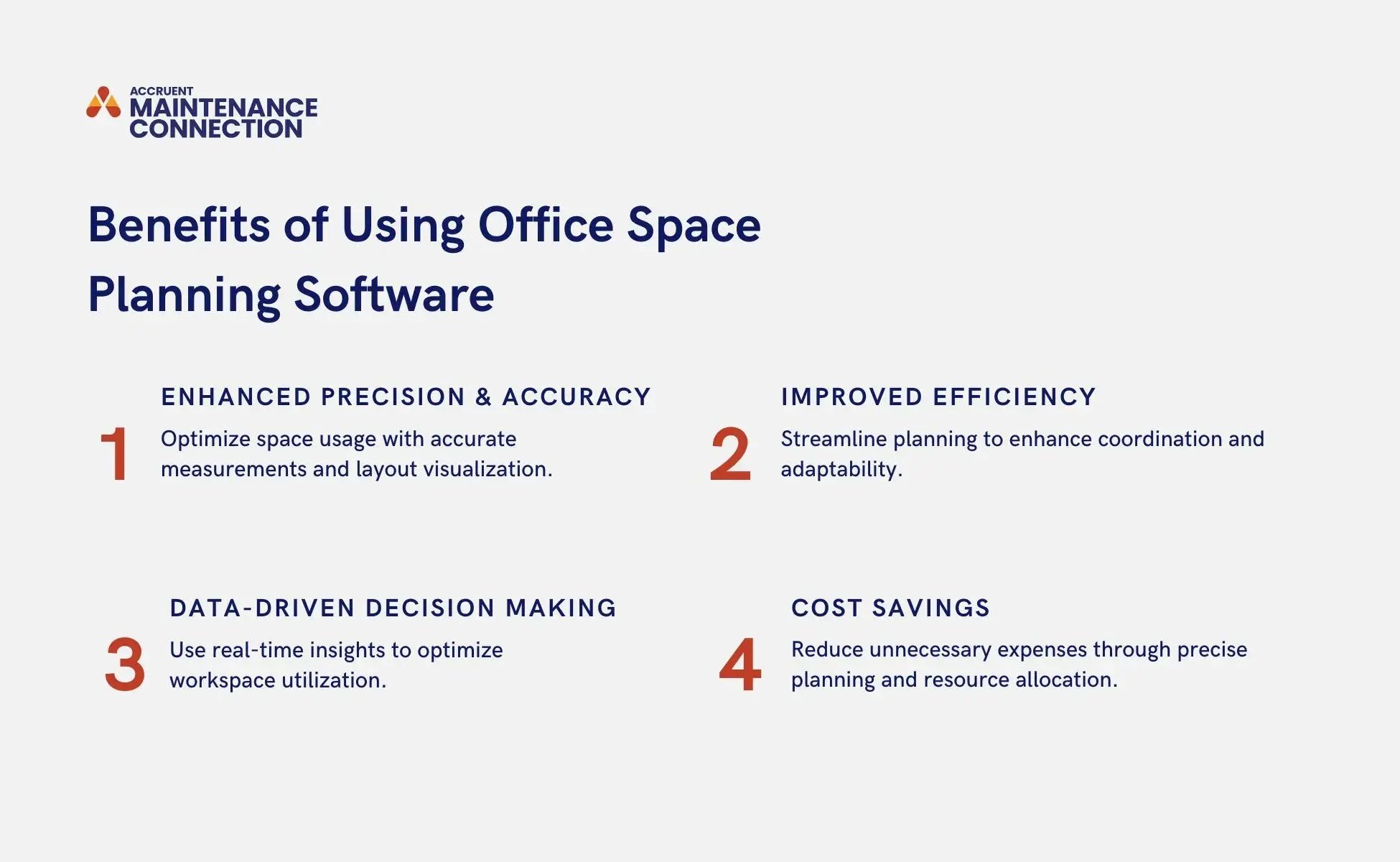 ACCRUENT
MAINTENANCE
CONNECTION

Benefits of Using Office Space Planning Software

1
ENHANCED PRECISION & ACCURACY
Optimize space usage with accurate measurements and layout visualization.

2
IMPROVED EFFICIENCY
Streamline planning to enhance coordination and adaptability.

3
DATA-DRIVEN DECISION MAKING
Use real-time insights to optimize workspace utilization.

4
COST SAVINGS
Reduce unnecessary expenses through precise planning and resource allocation.